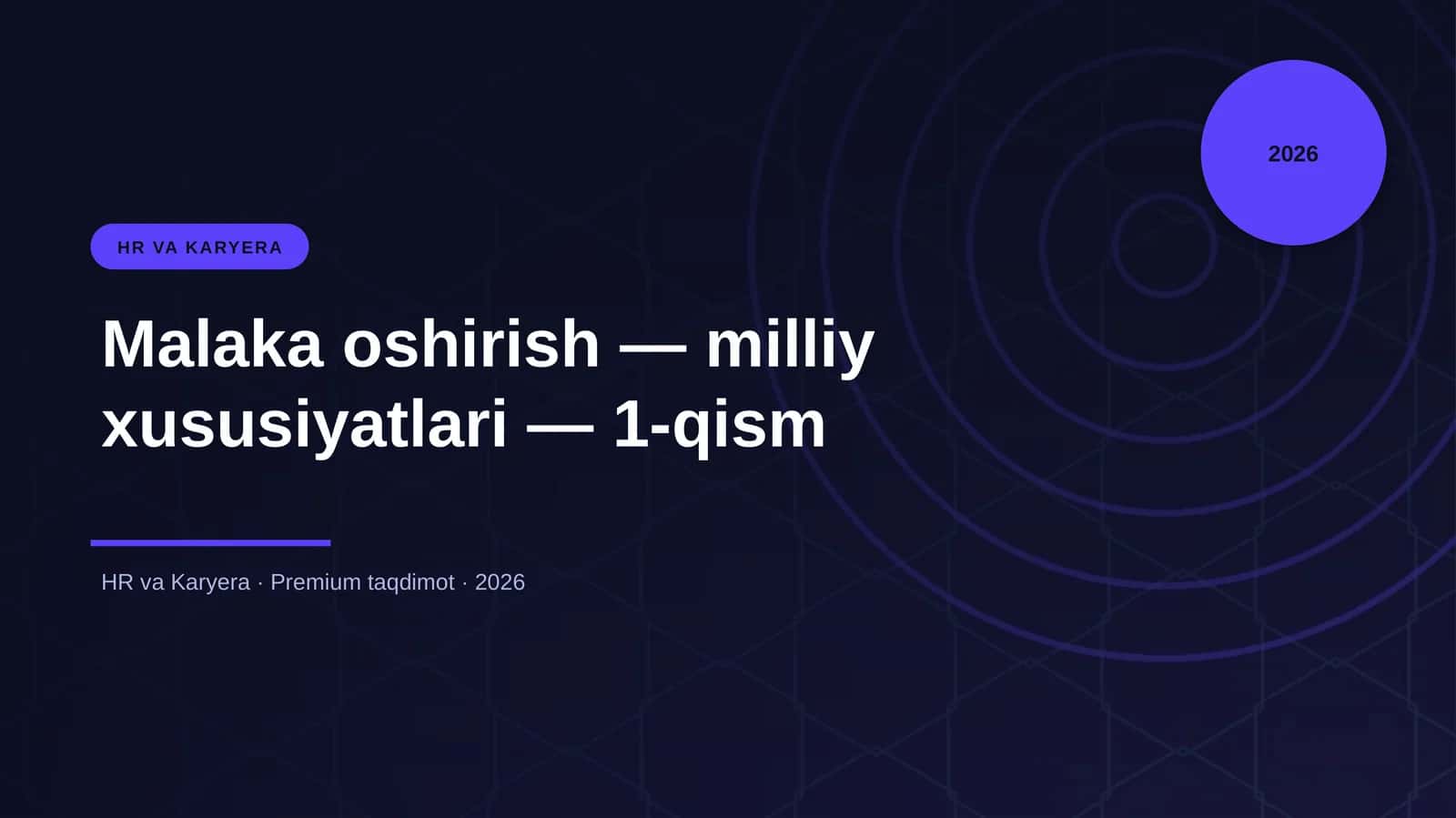 2026

HR VA KARYERA

Malaka oshirish — milliy xususiyatlari — 1-qism

HR va Karyera · Premium taqdimot · 2026